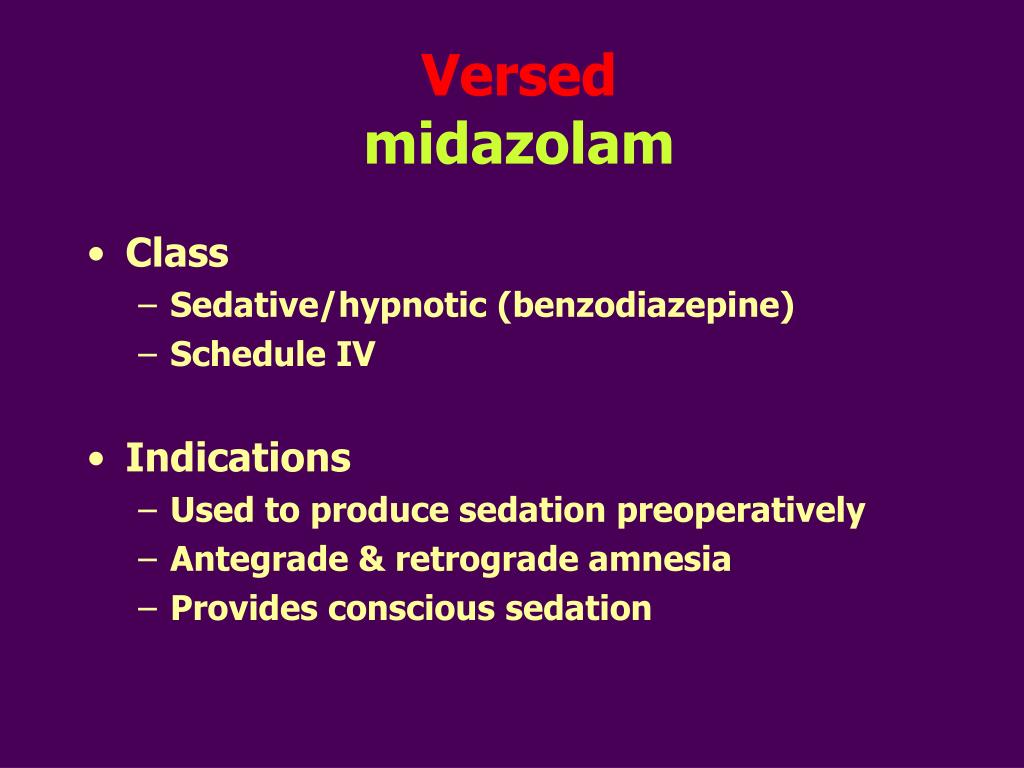 Versed
midazolam

• Class
– Sedative/hypnotic (benzodiazepine)
– Schedule IV

• Indications
– Used to produce sedation preoperatively
– Antegrade & retrograde amnesia
– Provides conscious sedation